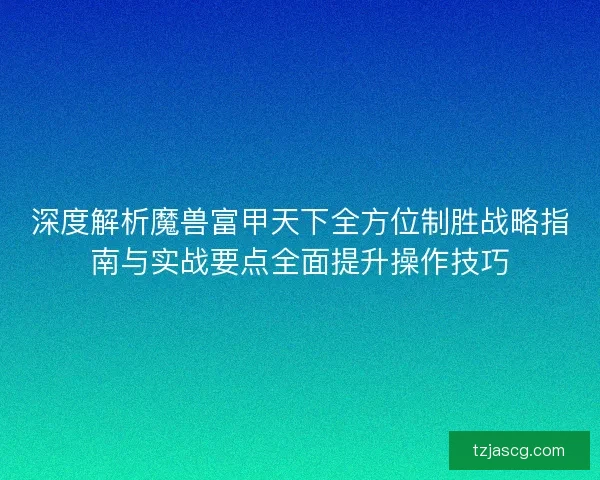 深度解析魔兽富甲天下全方位制胜战略指南与实战要点全面提升操作技巧

tzjascg.com